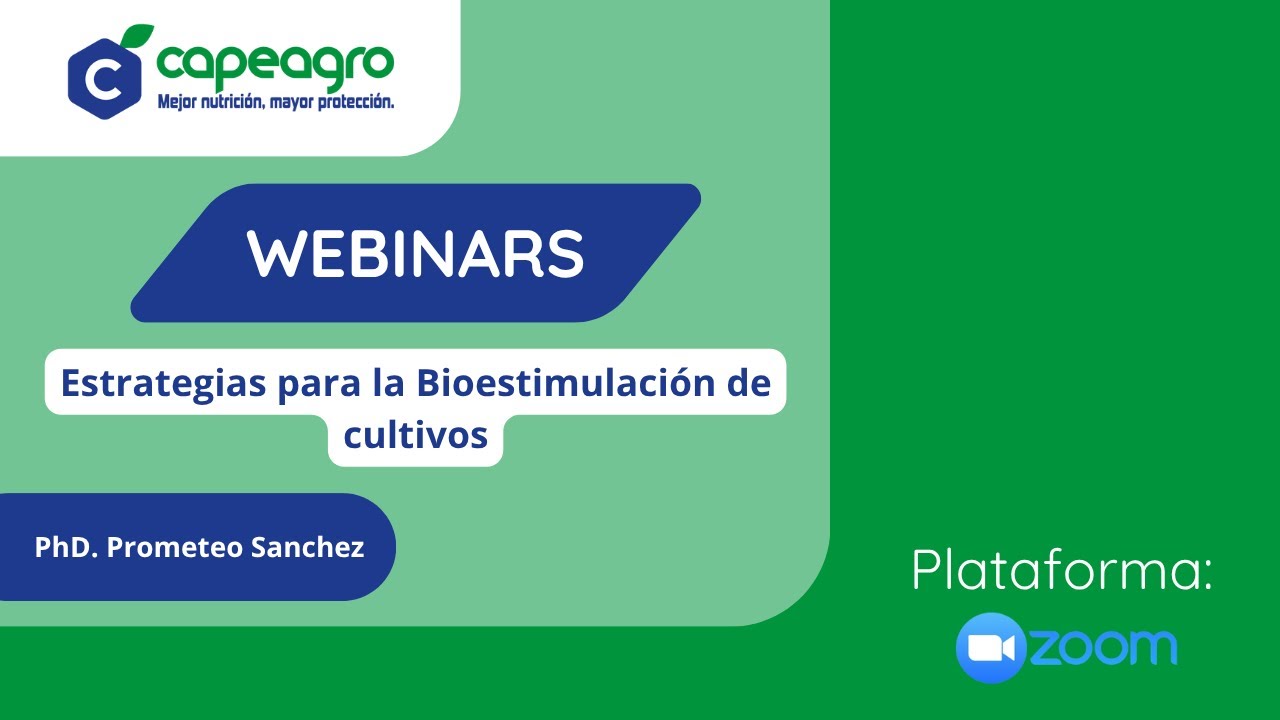 capeagro
Mejor nutrición, mayor protección.

WEBINARS

Estrategias para la Bioestimulación de cultivos

PhD. Prometeo Sanchez

Plataforma:
zoom